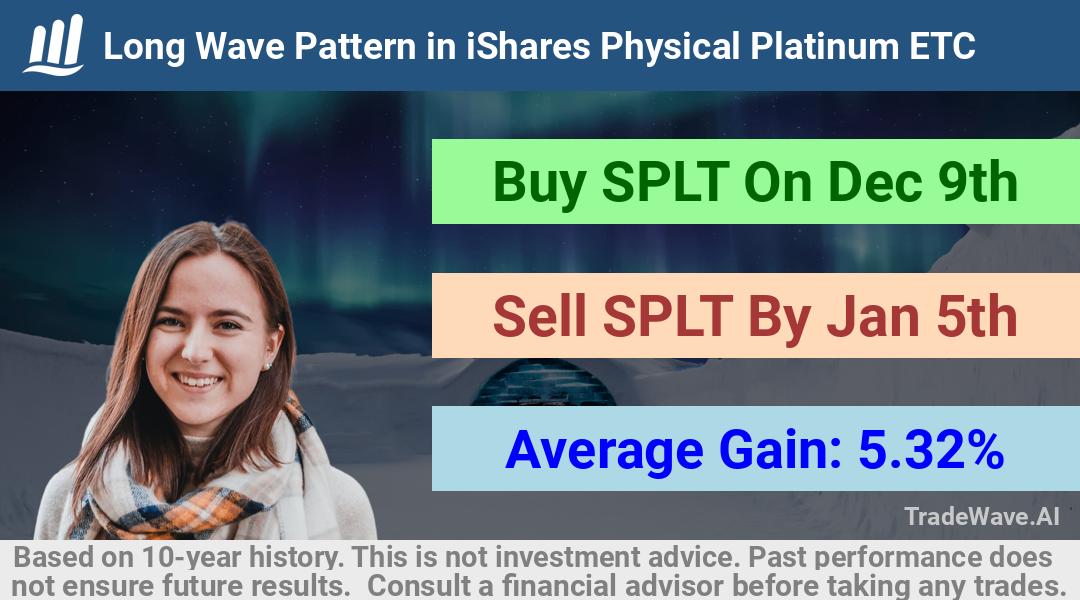 Long Wave Pattern in iShares Physical Platinum ETC

Buy SPLT On Dec 9th

Sell SPLT By Jan 5th

Average Gain: 5.32%

TradeWave.AI

Based on 10-year history. This is not investment advice. Past performance does not ensure future results. Consult a financial advisor before taking any trades.